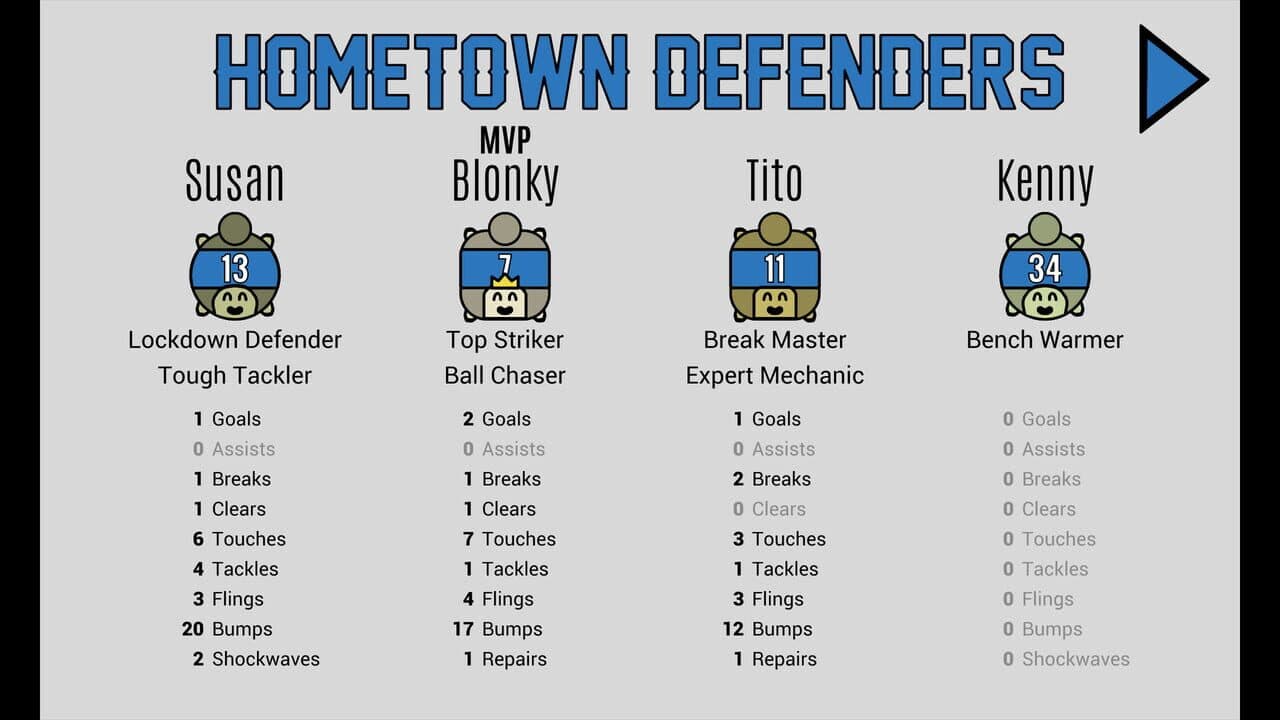 HOMETOWN DEFENDERS

Susan

13

Lockdown Defender
Tough Tackler

1 Goals
0 Assists
1 Breaks
1 Clears
6 Touches
4 Tackles
3 Flings
20 Bumps
2 Shockwaves

MVP
Blonky

7

Top Striker
Ball Chaser

2 Goals
0 Assists
1 Breaks
1 Clears
7 Touches
1 Tackles
4 Flings
17 Bumps
1 Repairs

Tito

11

Break Master
Expert Mechanic

1 Goals
0 Assists
2 Breaks
0 Clears
3 Touches
1 Tackles
3 Flings
12 Bumps
1 Repairs

Kenny

34

Bench Warmer

0 Goals
0 Assists
0 Breaks
0 Clears
0 Touches
0 Tackles
0 Flings
0 Bumps
0 Shockwaves